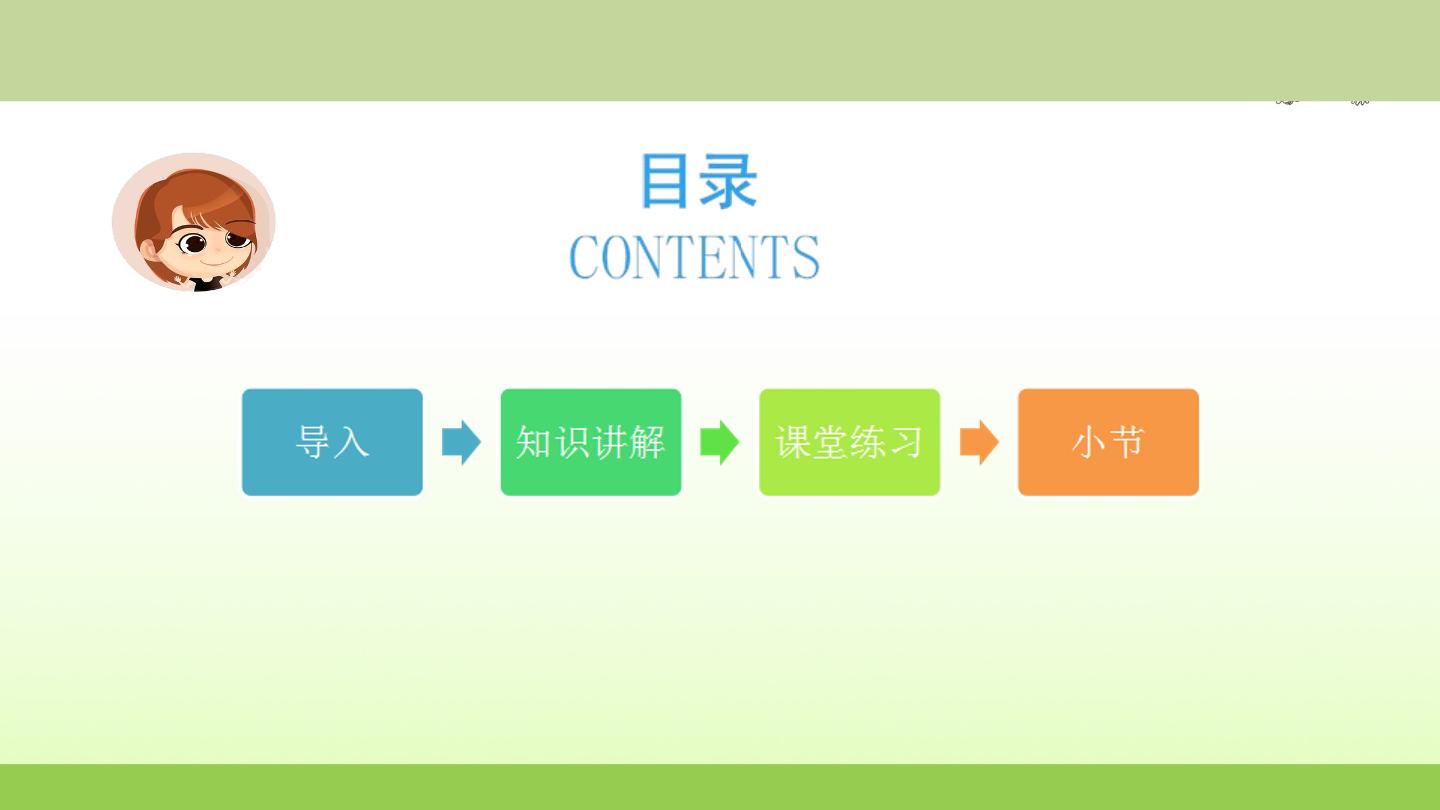 目录
CONTENTS

导入

知识讲解

课堂练习

小节